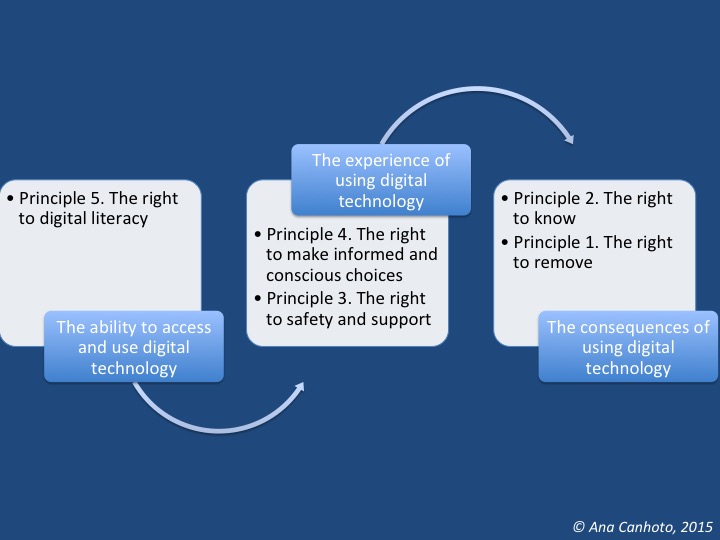 • Principle 5. The right to digital literacy

The ability to access and use digital technology

The experience of using digital technology

• Principle 4. The right to make informed and conscious choices
• Principle 3. The right to safety and support

• Principle 2. The right to know
• Principle 1. The right to remove

The consequences of using digital technology

© Ana Canhoto, 2015